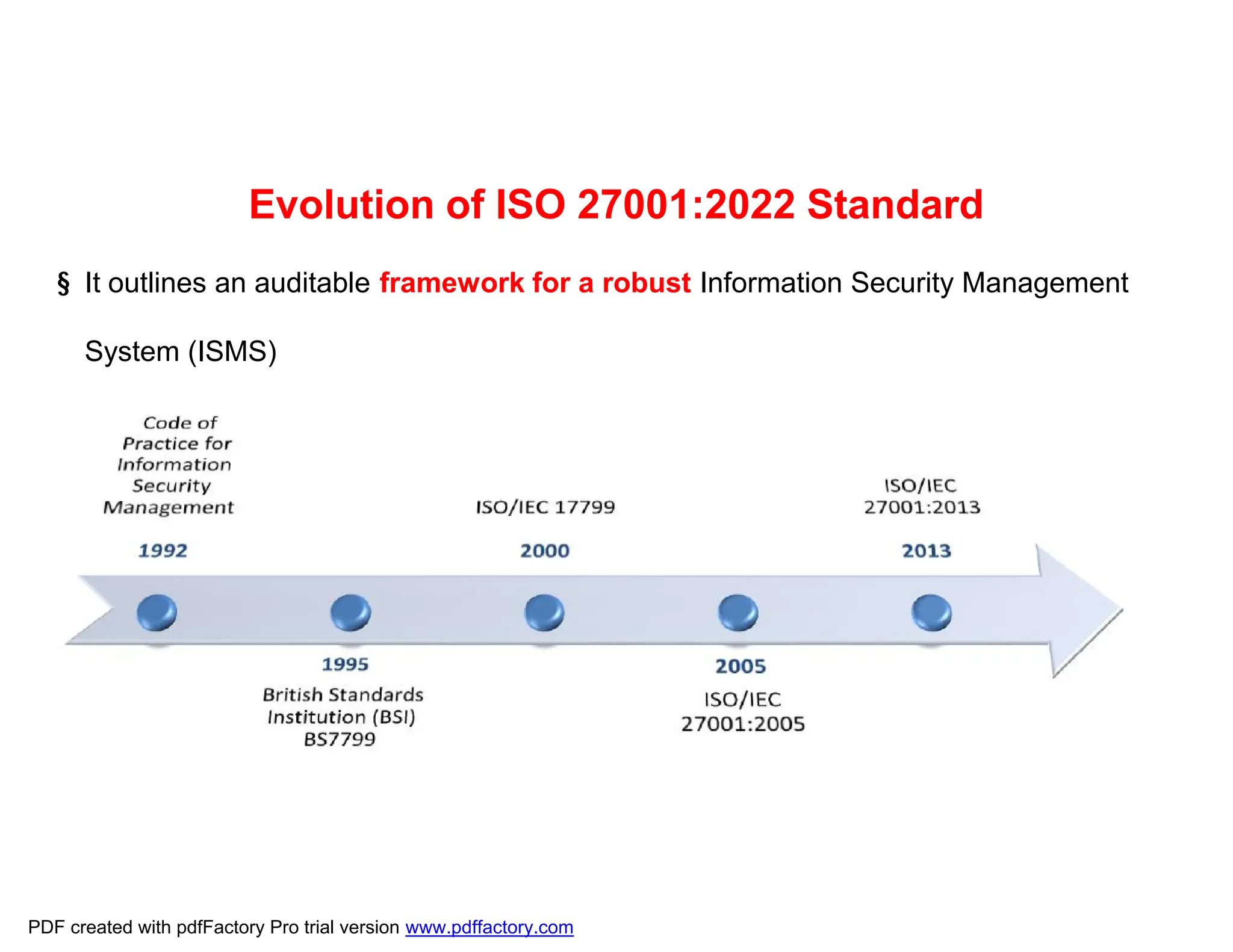 Evolution of ISO 27001:2022 Standard

§ It outlines an auditable framework for a robust Information Security Management System (ISMS)

Code of Practice for Information Security Management

1992

ISO/IEC 17799

2000

ISO/IEC 27001:2013

2013

1995

British Standards Institution (BSI) BS7799

2005

ISO/IEC 27001:2005

PDF created with pdfFactory Pro trial version www.pdffactory.com